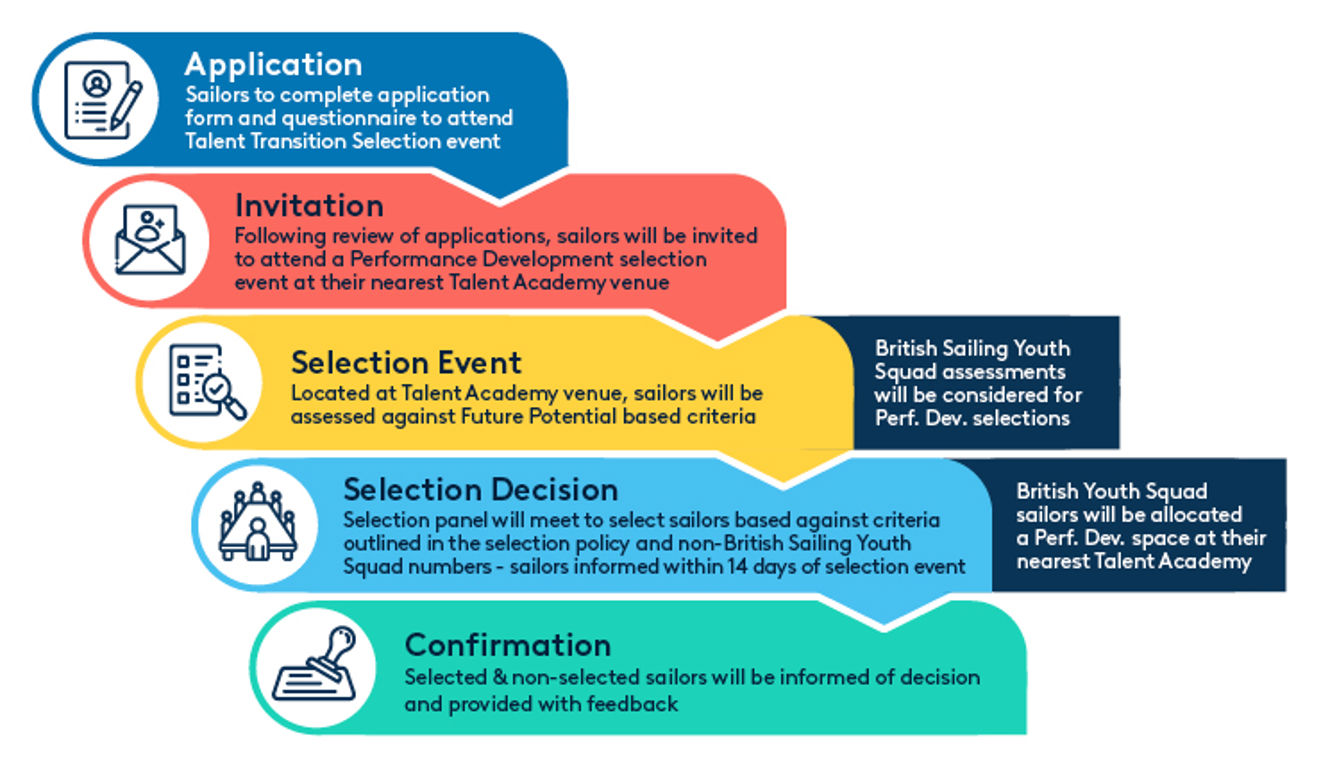 Application
Sailors to complete application form and questionnaire to attend Talent Transition Selection event

Invitation
Following review of applications, sailors will be invited to attend a Performance Development selection event at their nearest Talent Academy venue

Selection Event
Located at Talent Academy venue, sailors will be assessed against Future Potential based criteria

British Sailing Youth Squad assessments will be considered for Perf. Dev. selections

Selection Decision
Selection panel will meet to select sailors based against criteria outlined in the selection policy and non-British Sailing Youth Squad numbers - sailors informed within 14 days of selection event

British Youth Squad sailors will be allocated a Perf. Dev. space at their nearest Talent Academy

Confirmation
Selected & non-selected sailors will be informed of decision and provided with feedback